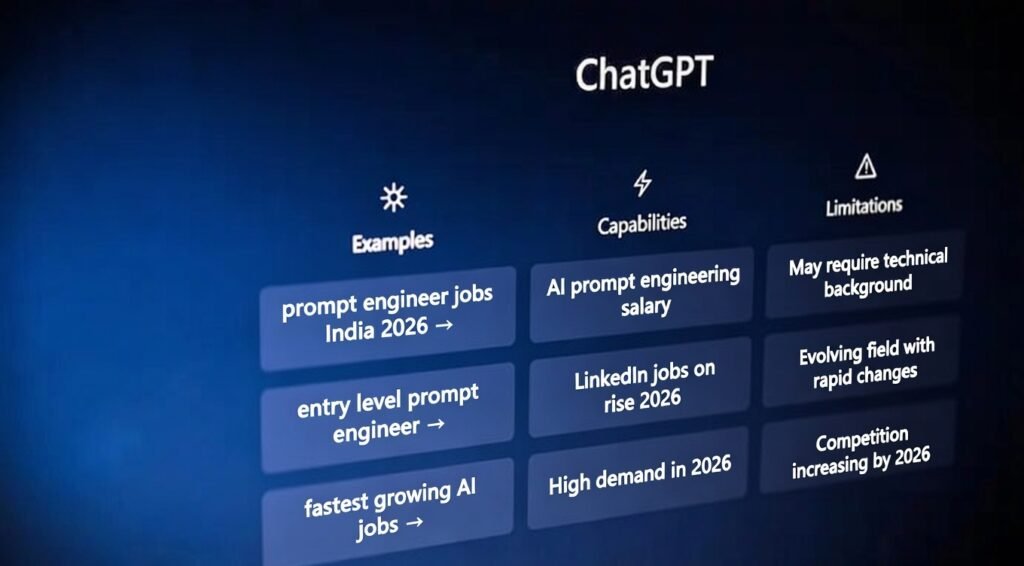 ChatGPT

Examples

prompt engineer jobs India 2026 →

entry level prompt engineer →

fastest growing AI jobs →

Capabilities

AI prompt engineering salary

LinkedIn jobs on rise 2026

High demand in 2026

Limitations

May require technical background

Evolving field with rapid changes

Competition increasing by 2026